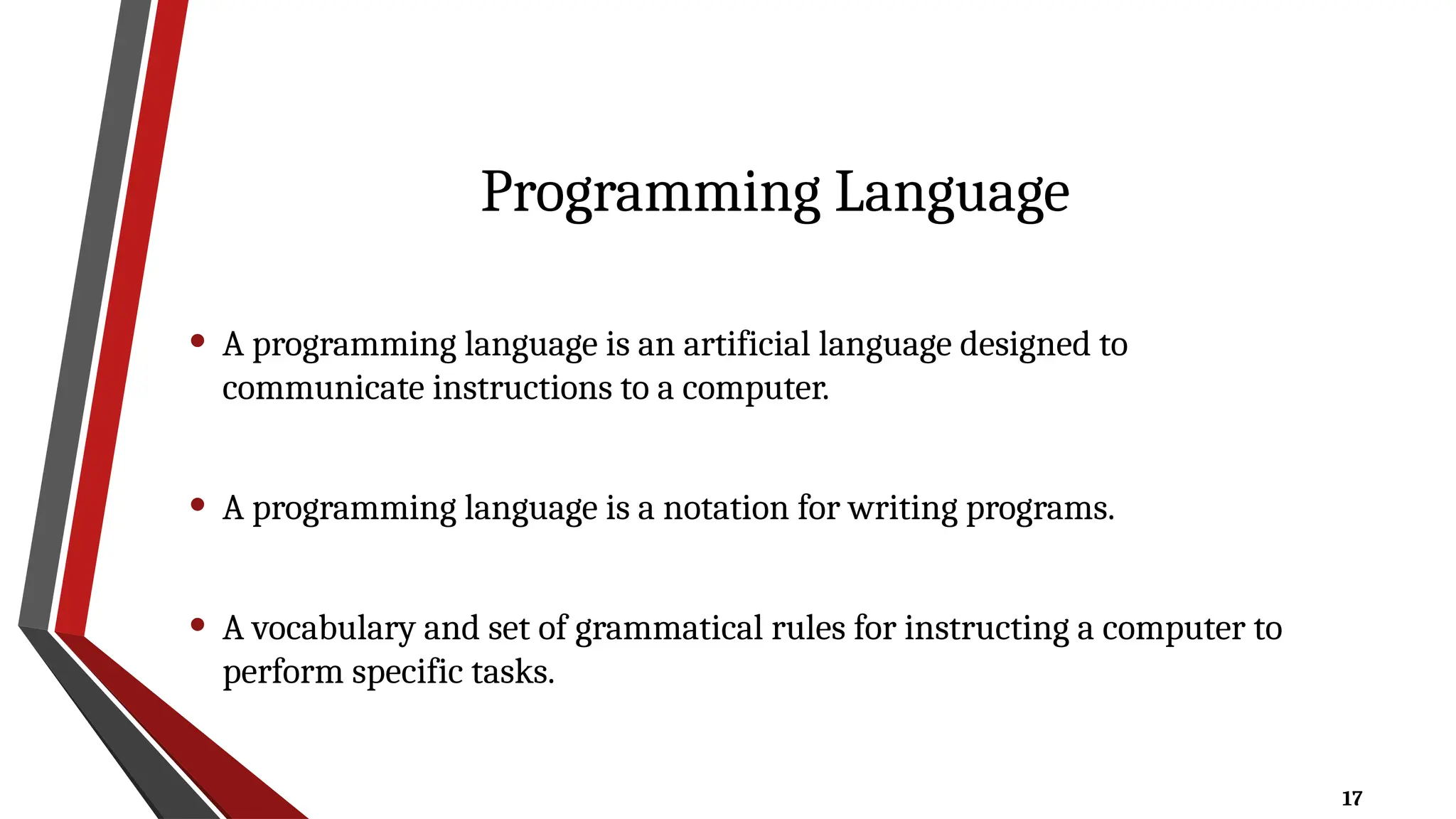 Programming Language

• A programming language is an artificial language designed to communicate instructions to a computer.

• A programming language is a notation for writing programs.

• A vocabulary and set of grammatical rules for instructing a computer to perform specific tasks.

17